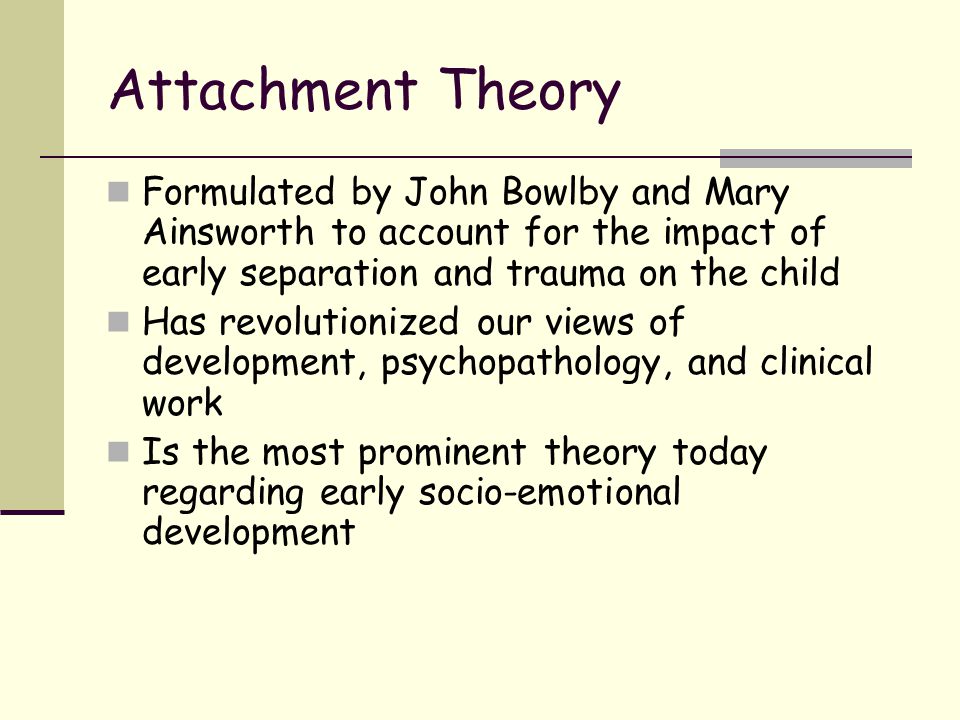 Attachment Theory

- Formulated by John Bowlby and Mary Ainsworth to account for the impact of early separation and trauma on the child
- Has revolutionized our views of development, psychopathology, and clinical work
- Is the most prominent theory today regarding early socio-emotional development